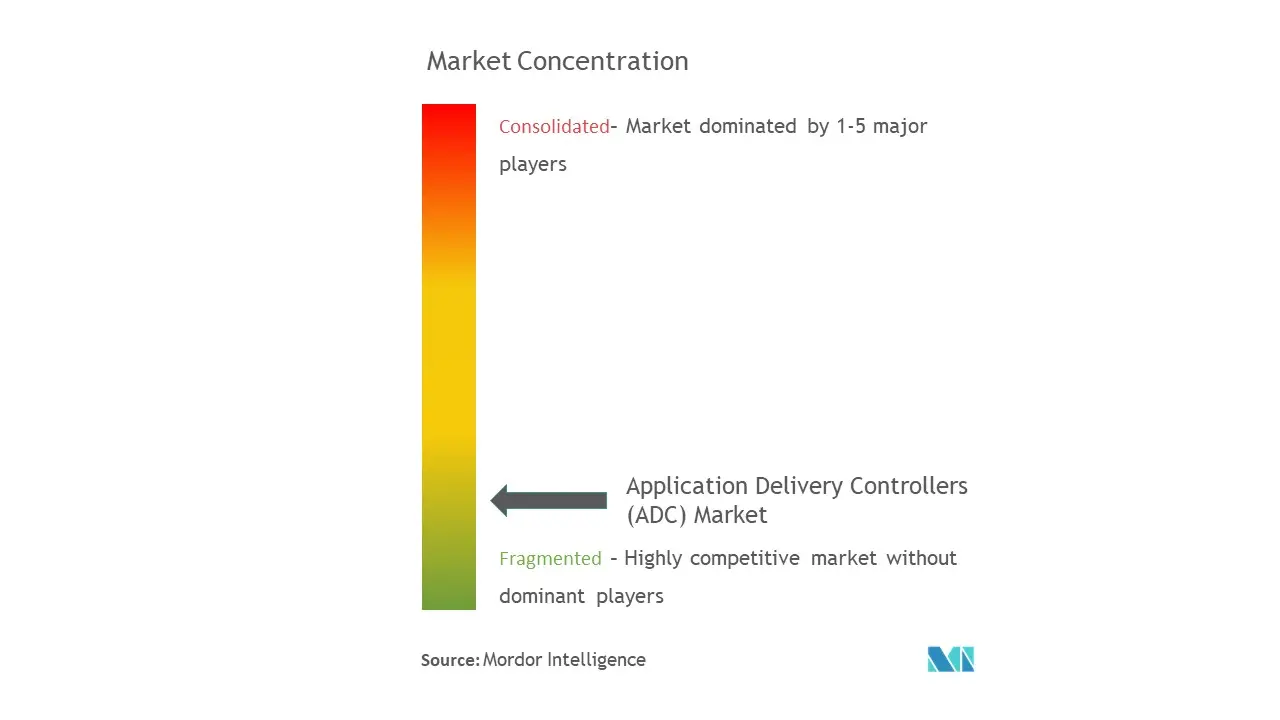 Market Concentration

Consolidated- Market dominated by 1-5 major players

Application Delivery Controllers (ADC) Market

Fragmented - Highly competitive market without dominant players

Source: Mordor Intelligence